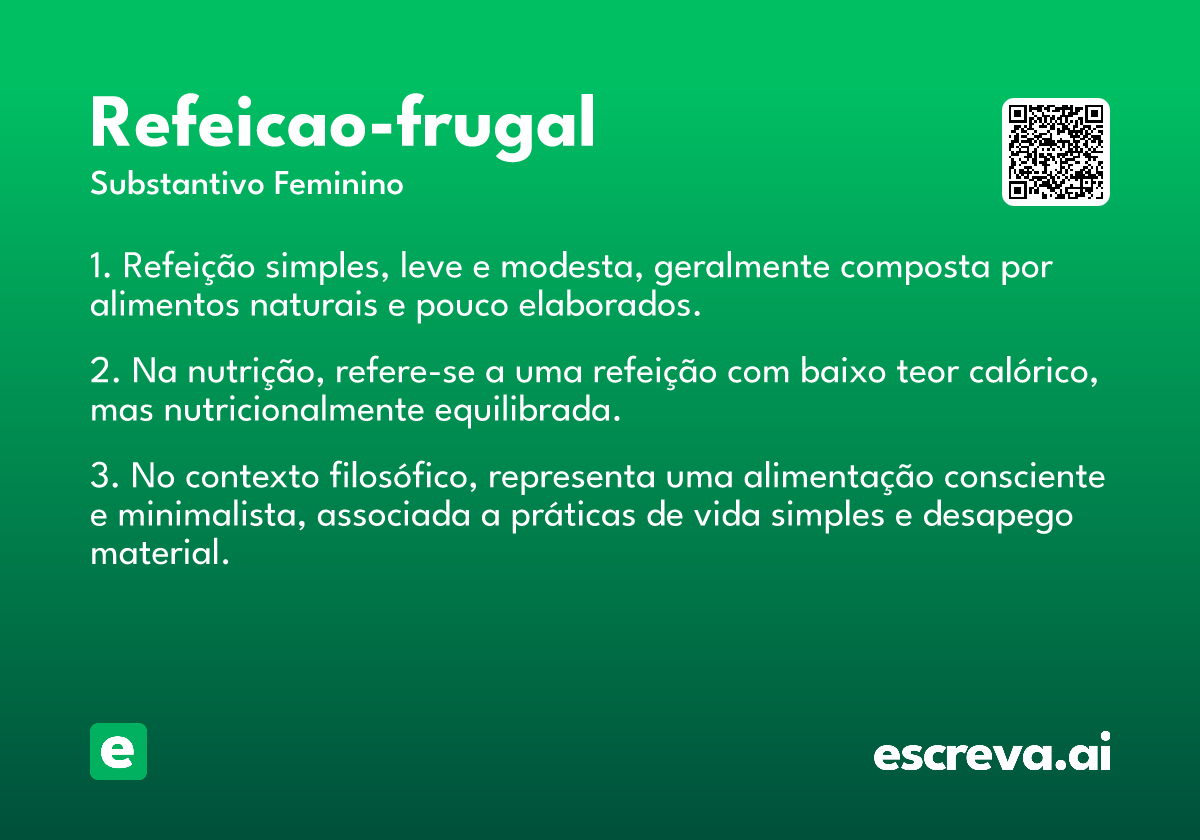 Refeicao-frugal
Substantivo Feminino

1. Refeição simples, leve e modesta, geralmente composta por alimentos naturais e pouco elaborados.

2. Na nutrição, refere-se a uma refeição com baixo teor calórico, mas nutricionalmente equilibrada.

3. No contexto filosófico, representa uma alimentação consciente e minimalista, associada a práticas de vida simples e desapego material.

e

escreva.ai